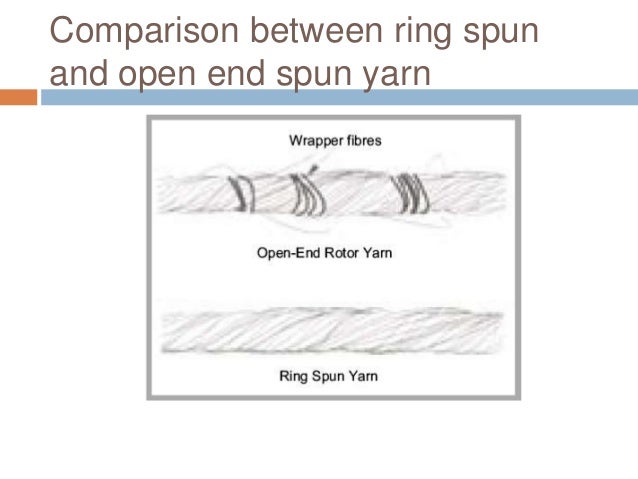 Comparison between ring spun and open end spun yarn

Wrapper fibres

Open-End Rotor Yarn

Ring Spun Yarn